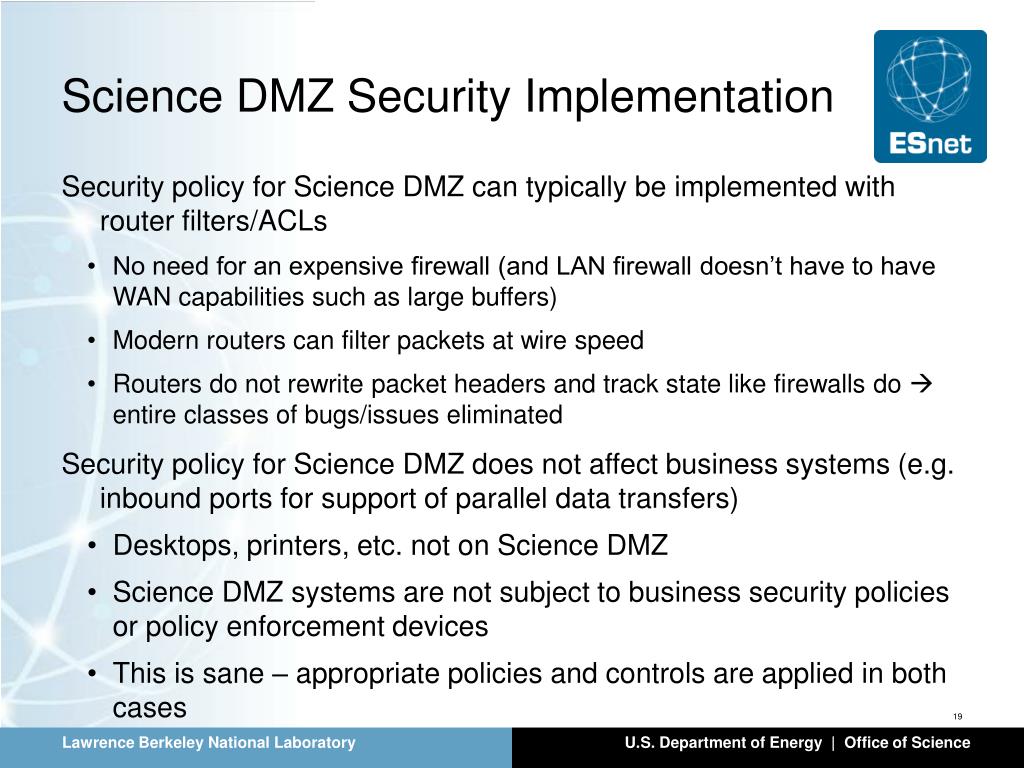 Science DMZ Security Implementation

ESnet

Security policy for Science DMZ can typically be implemented with router filters/ACLs

• No need for an expensive firewall (and LAN firewall doesn't have to have WAN capabilities such as large buffers)
• Modern routers can filter packets at wire speed
• Routers do not rewrite packet headers and track state like firewalls do → entire classes of bugs/issues eliminated

Security policy for Science DMZ does not affect business systems (e.g. inbound ports for support of parallel data transfers)

• Desktops, printers, etc. not on Science DMZ
• Science DMZ systems are not subject to business security policies or policy enforcement devices
• This is sane – appropriate policies and controls are applied in both cases

19

Lawrence Berkeley National Laboratory

U.S. Department of Energy | Office of Science